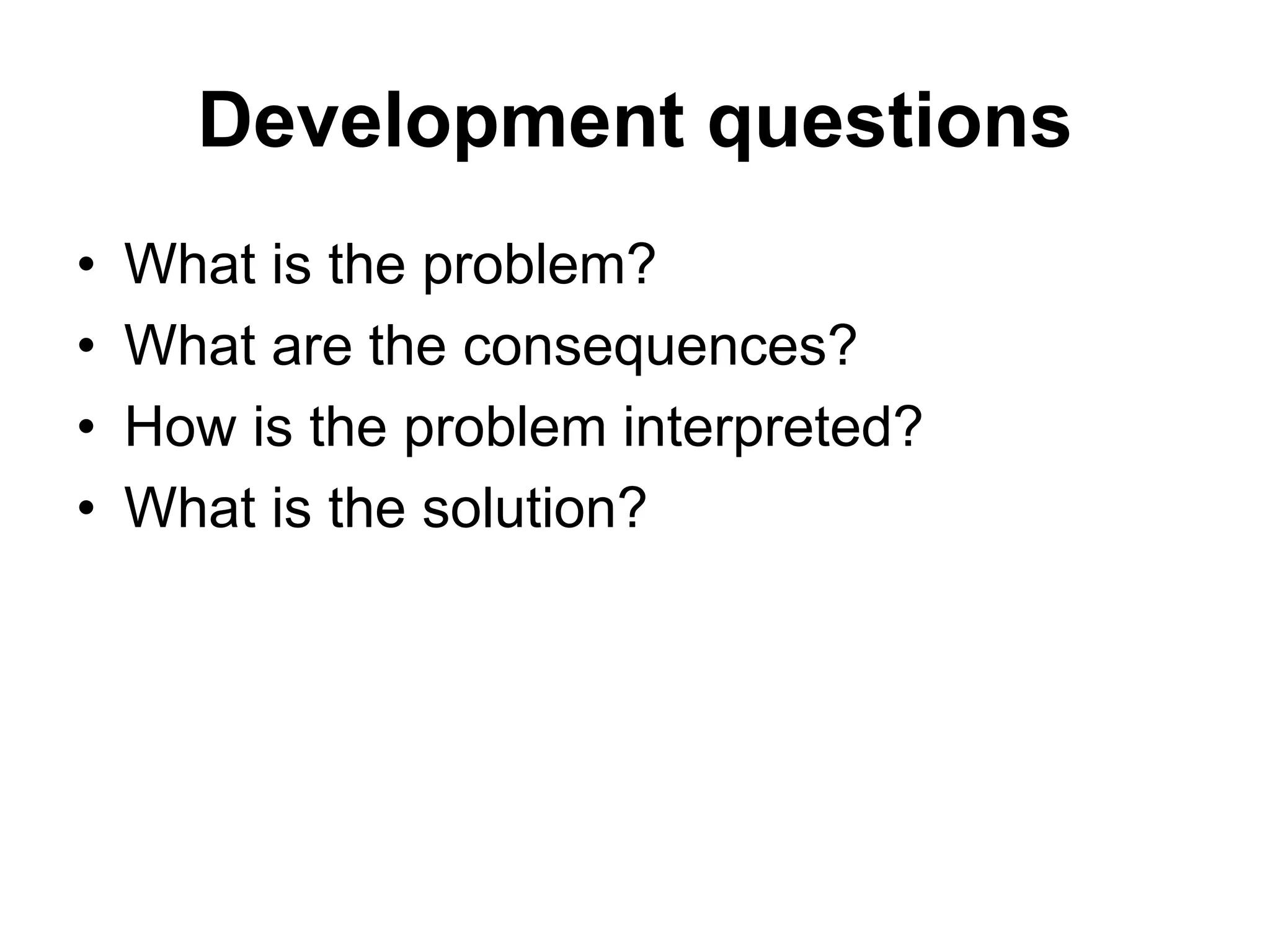 Development questions

• What is the problem?
• What are the consequences?
• How is the problem interpreted?
• What is the solution?